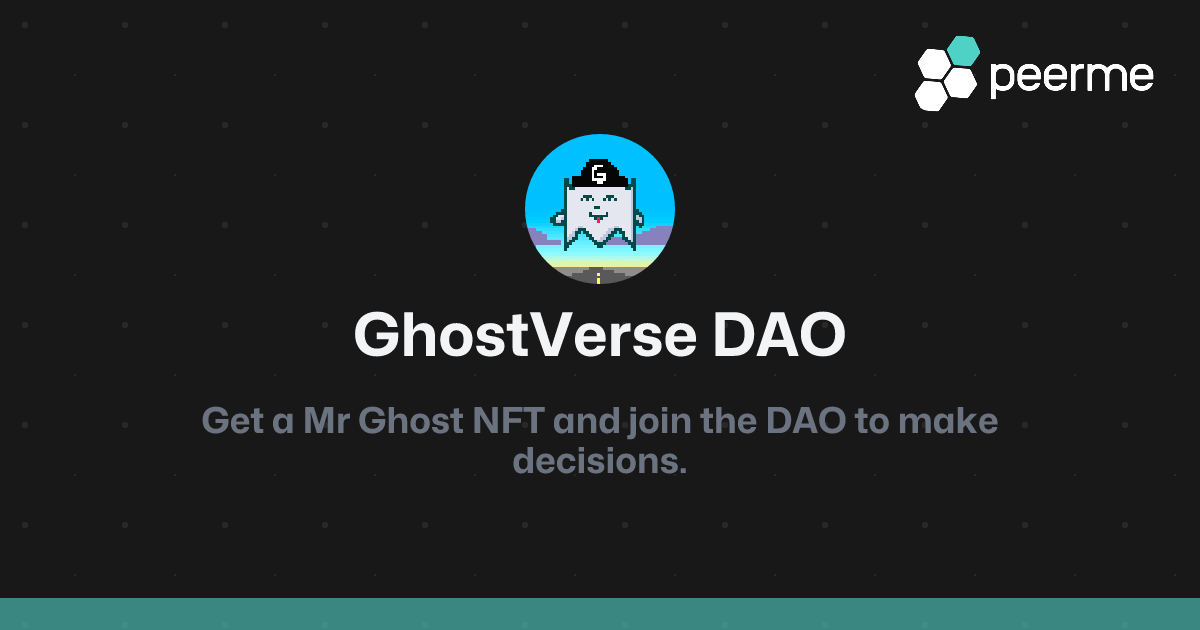 peerme

G

GhostVerse DAO

Get a Mr Ghost NFT and join the DAO to make decisions.